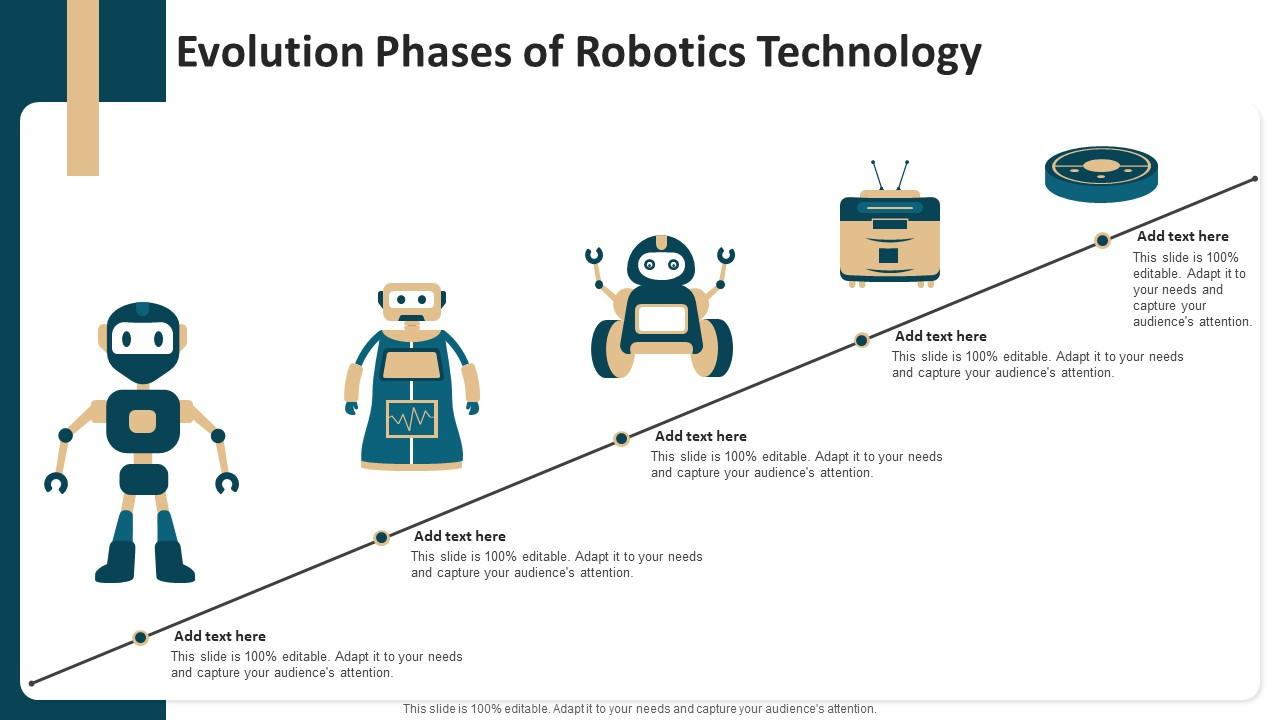 Evolution Phases of Robotics Technology

Add text here
This slide is 100% editable. Adapt it to your needs and capture your audience's attention.

Add text here
This slide is 100% editable. Adapt it to your needs and capture your audience's attention.

Add text here
This slide is 100% editable. Adapt it to your needs and capture your audience's attention.

Add text here
This slide is 100% editable. Adapt it to your needs and capture your audience's attention.

Add text here
This slide is 100% editable. Adapt it to your needs and capture your audience's attention.

This slide is 100% editable. Adapt it to your needs and capture your audience's attention.